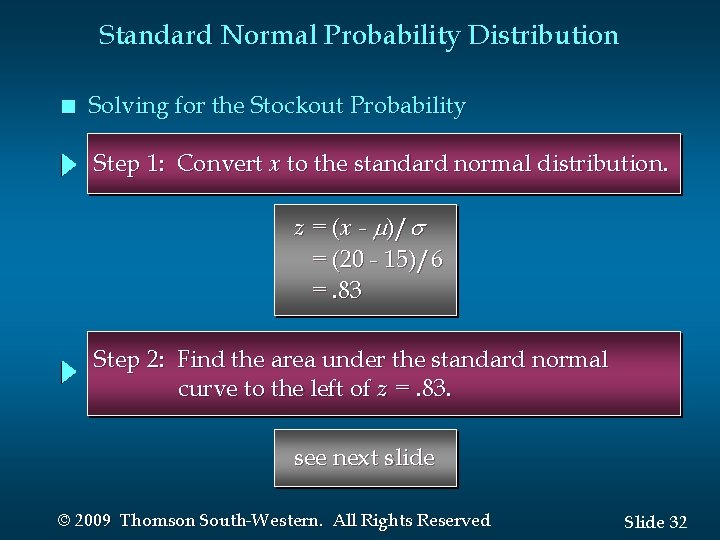 Standard Normal Probability Distribution

Solving for the Stockout Probability

Step 1: Convert $x$ to the standard normal distribution.

$z = (x - \mu)/\sigma$
$= (20 - 15)/6$
$= .83$

Step 2: Find the area under the standard normal curve to the left of $z = .83$.

see next slide

© 2009 Thomson South-Western. All Rights Reserved

Slide 32